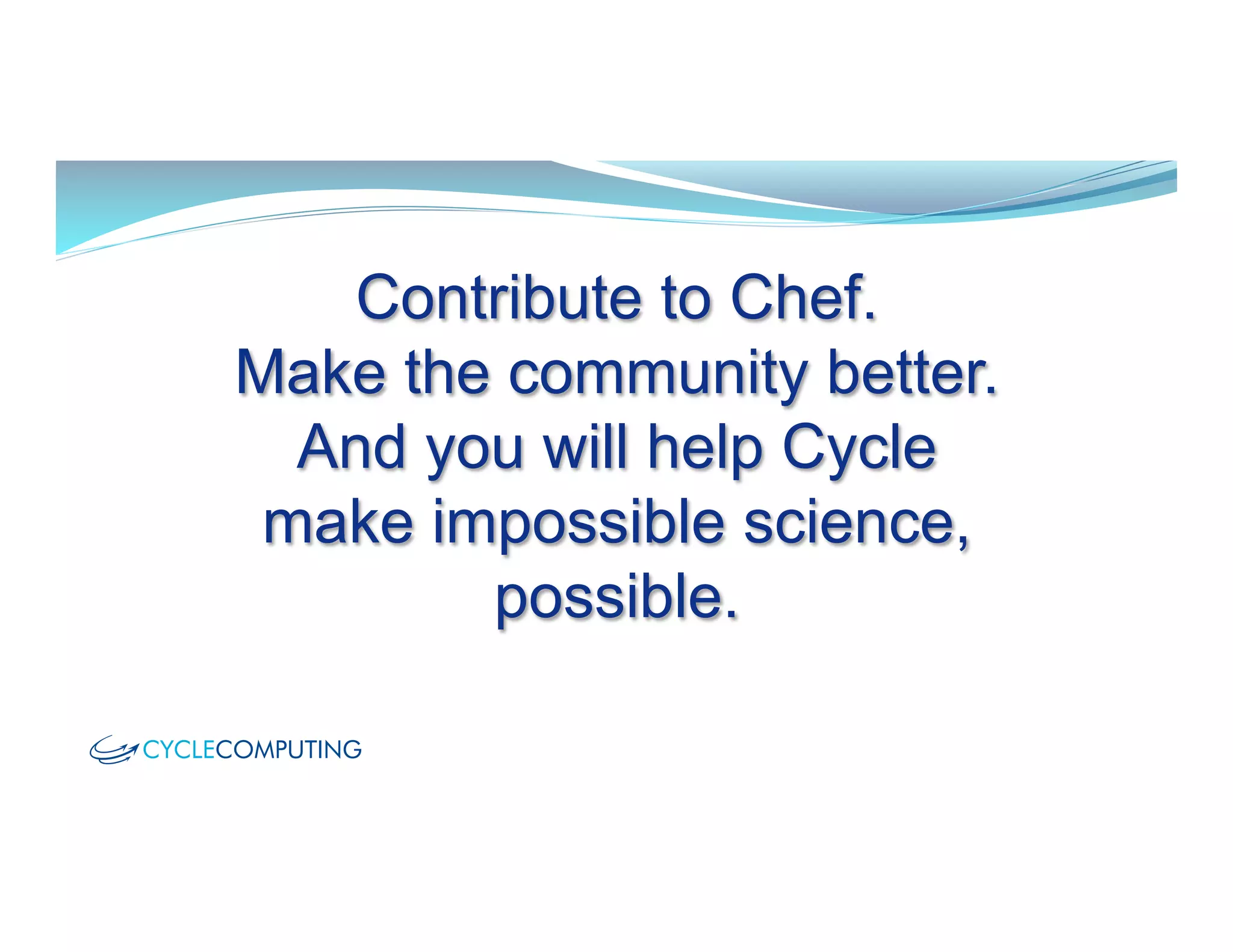 Contribute to Chef.
Make the community better.
And you will help Cycle make impossible science, possible.

CYCLECOMPUTING